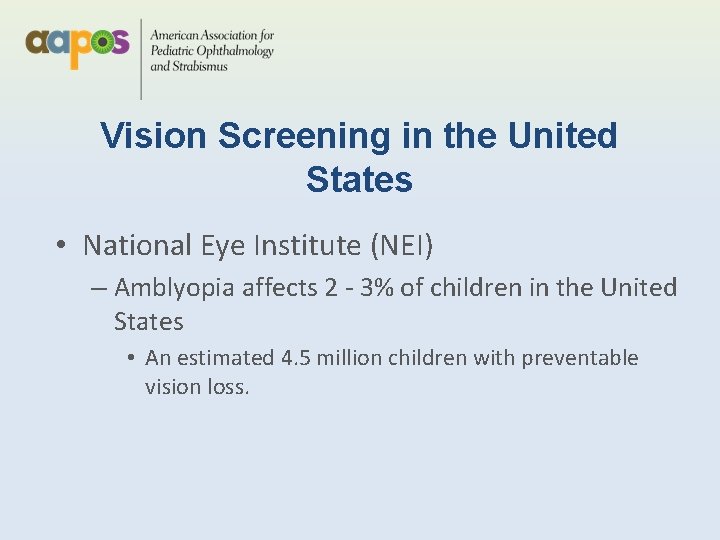 aapos

American Association for Pediatric Ophthalmology and Strabismus

Vision Screening in the United States

• National Eye Institute (NEI)

– Amblyopia affects 2 - 3% of children in the United States

• An estimated 4.5 million children with preventable vision loss.